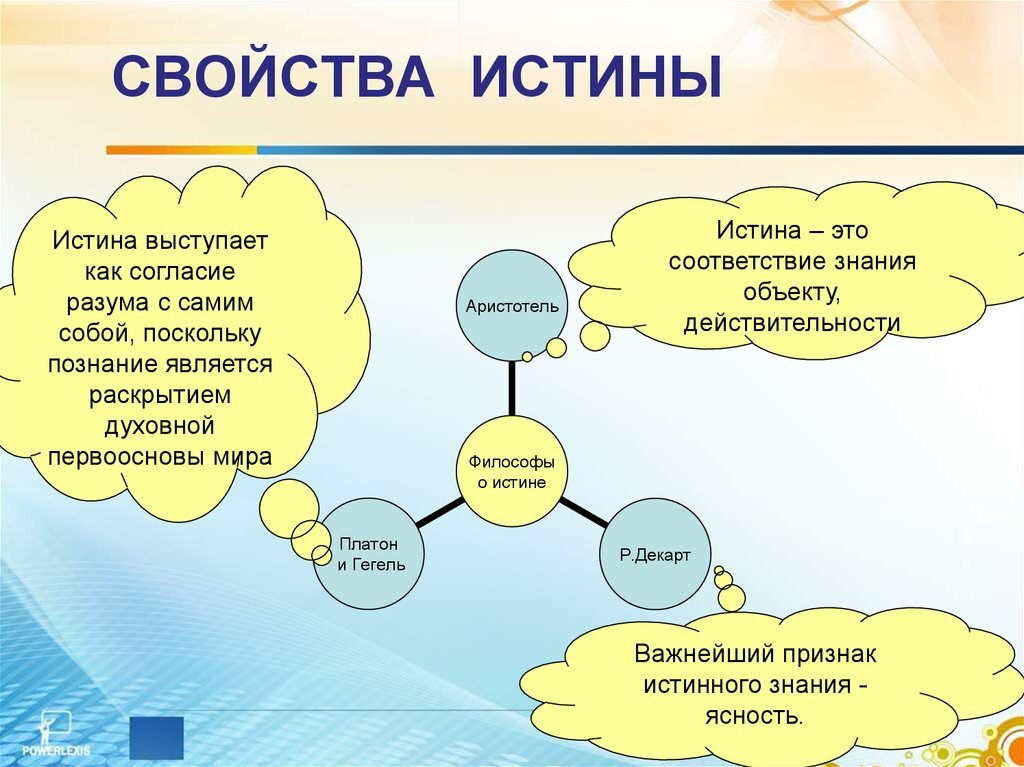 СВОЙСТВА ИСТИНЫ

Истина выступает как согласие разума с самим собой, поскольку познание является раскрытием духовной первоосновы мира

Истина – это соответствие знания объекту, действительности

Аристотель

Философы о истине

Платон и Гегель

Р.Декарт

Важнейший признак истинного знания - ясность.

POWERLEXIS